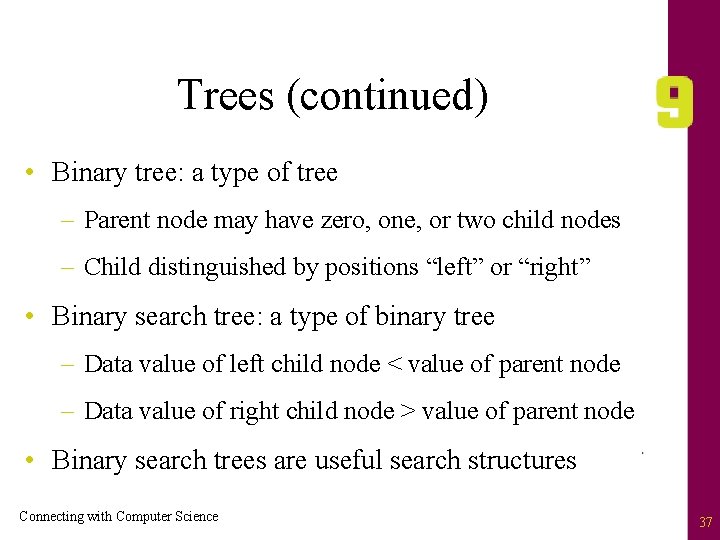 Trees (continued)

9

• Binary tree: a type of tree
 – Parent node may have zero, one, or two child nodes
 – Child distinguished by positions “left” or “right”
• Binary search tree: a type of binary tree
 – Data value of left child node < value of parent node
 – Data value of right child node > value of parent node
• Binary search trees are useful search structures

Connecting with Computer Science

37